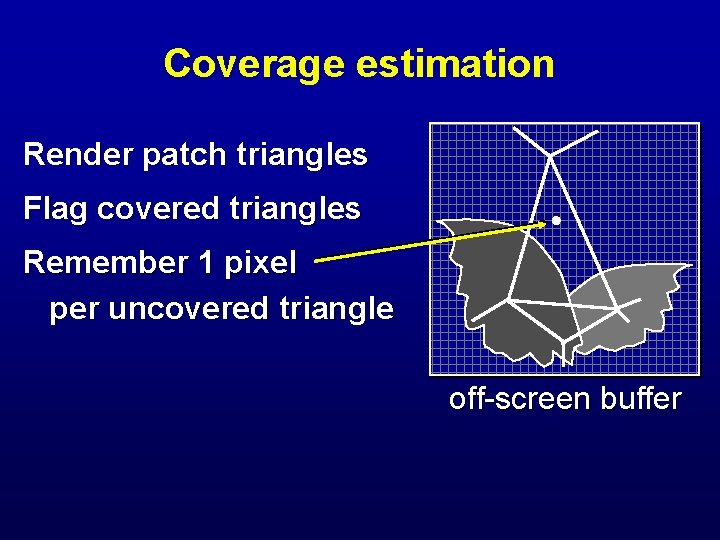 Coverage estimation

Render patch triangles

Flag covered triangles

Remember 1 pixel per uncovered triangle

off-screen buffer